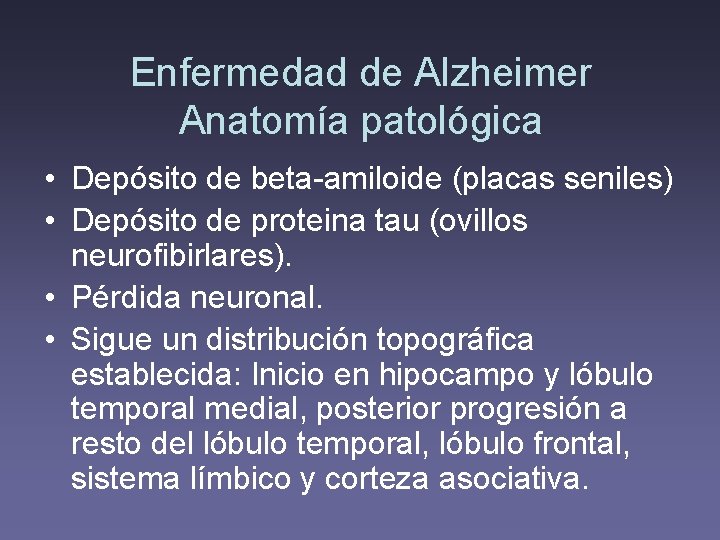 Enfermedad de Alzheimer
Anatomía patológica

• Depósito de beta-amiloide (placas seniles)
• Depósito de proteina tau (ovillos neurofibirlares).
• Pérdida neuronal.
• Sigue un distribución topográfica establecida: Inicio en hipocampo y lóbulo temporal medial, posterior progresión a resto del lóbulo temporal, lóbulo frontal, sistema límbico y corteza asociativa.